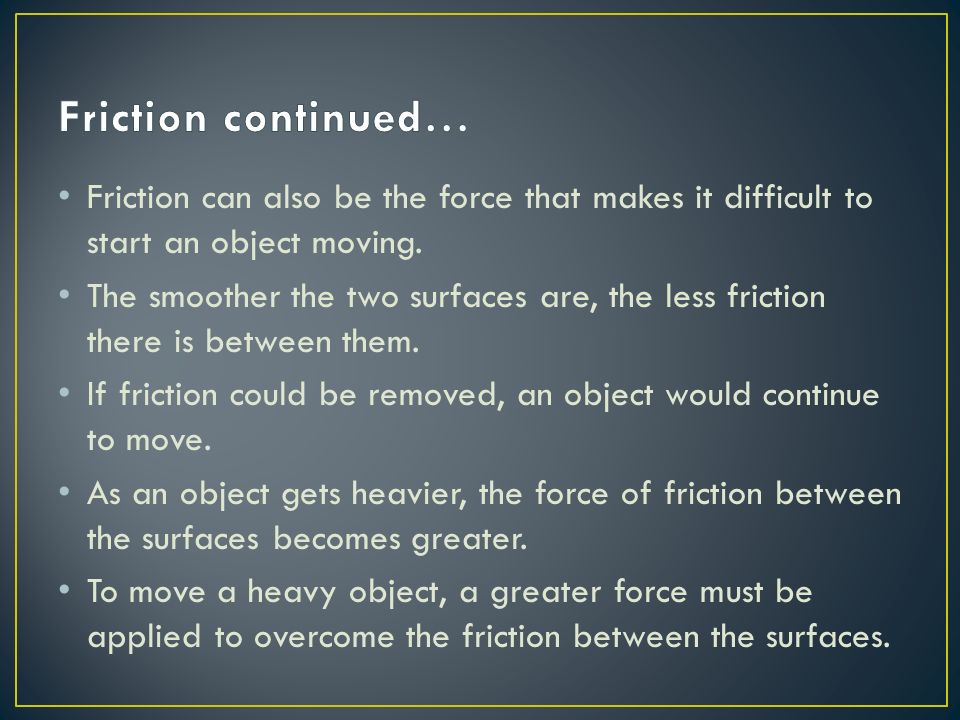 Friction continued…

• Friction can also be the force that makes it difficult to start an object moving.

• The smoother the two surfaces are, the less friction there is between them.

• If friction could be removed, an object would continue to move.

• As an object gets heavier, the force of friction between the surfaces becomes greater.

• To move a heavy object, a greater force must be applied to overcome the friction between the surfaces.